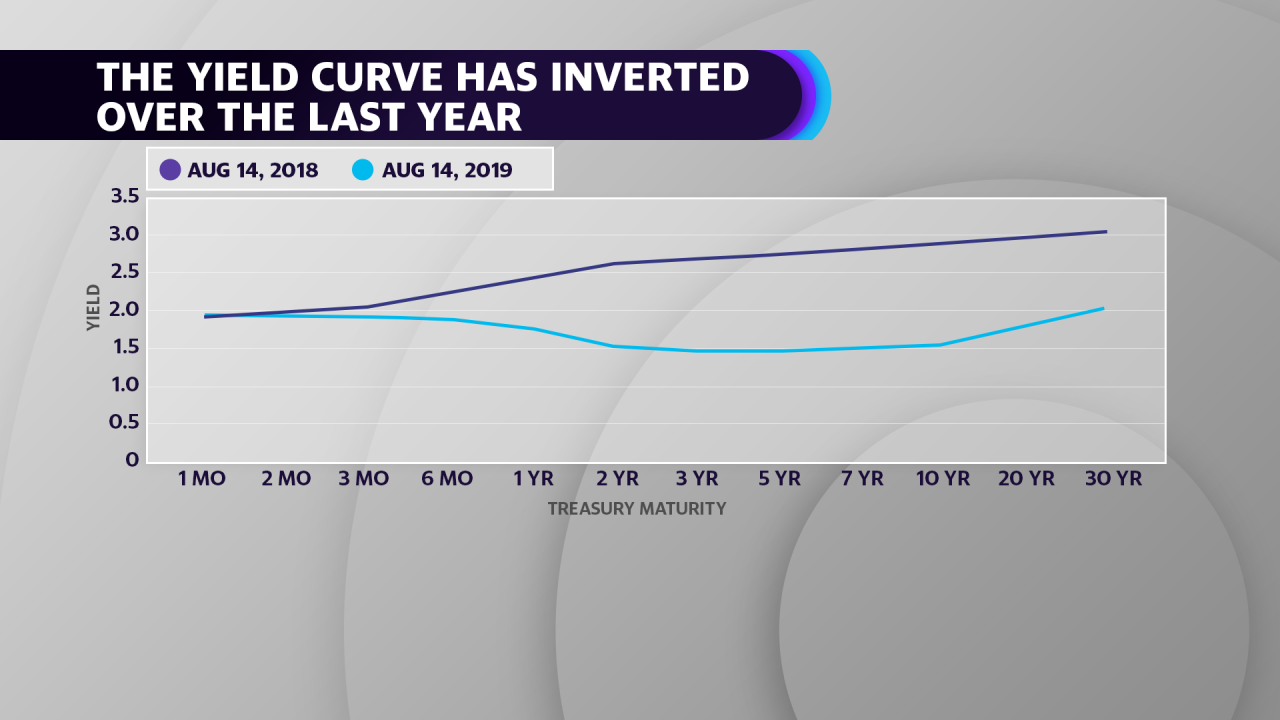 THE YIELD CURVE HAS INVERTED OVER THE LAST YEAR

AUG 14, 2018
AUG 14, 2019

YIELD

3.5
3.0
2.5
2.0
1.5
1.0
0.5
0

1 MO
2 MO
3 MO
6 MO
1 YR
2 YR
3 YR
5 YR
7 YR
10 YR
20 YR
30 YR

TREASURY MATURITY